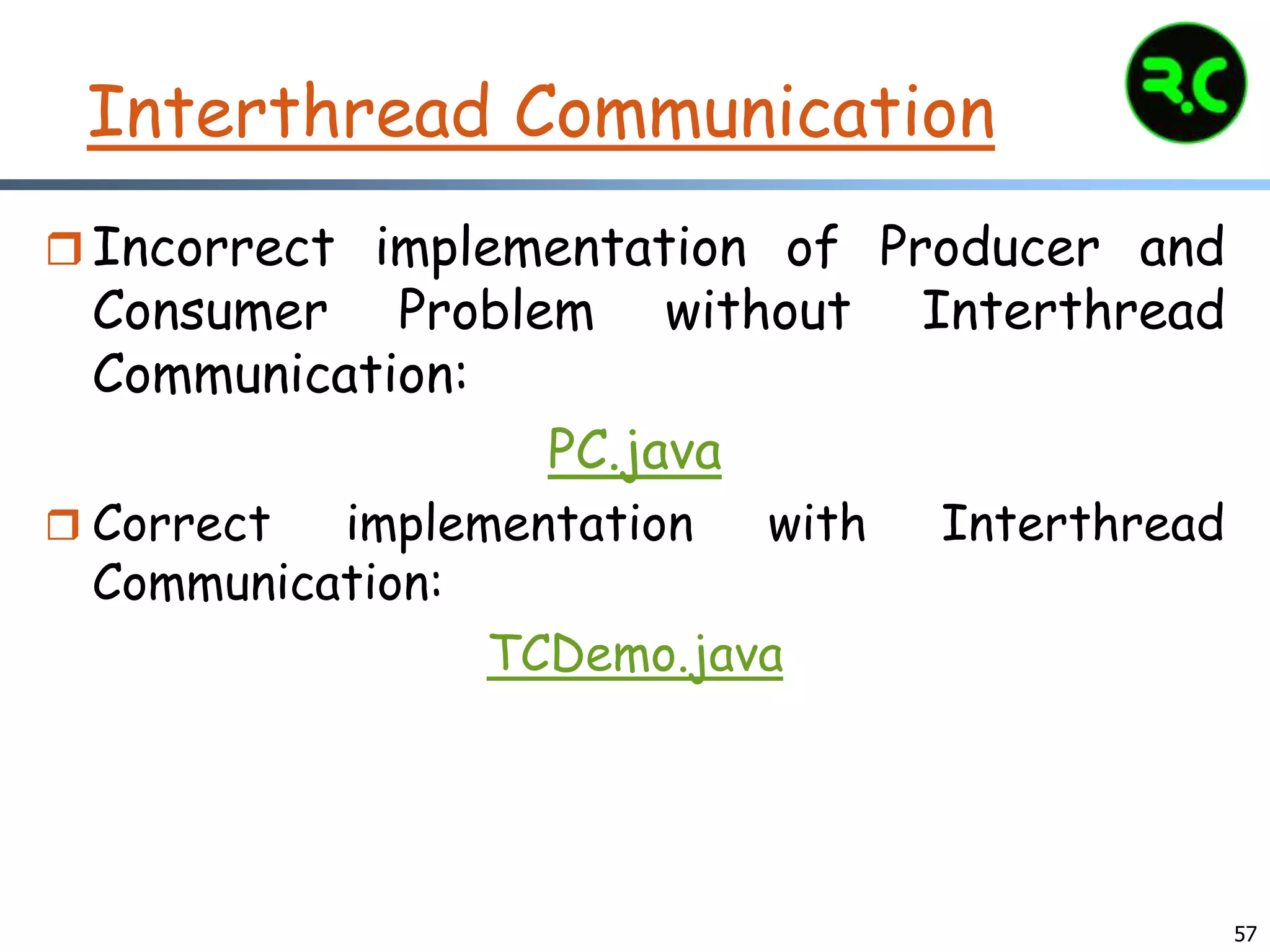 Interthread Communication

R.C

❒ Incorrect implementation of Producer and Consumer Problem without Interthread Communication:

PC.java

❒ Correct implementation with Interthread Communication:

TCDemo.java

57